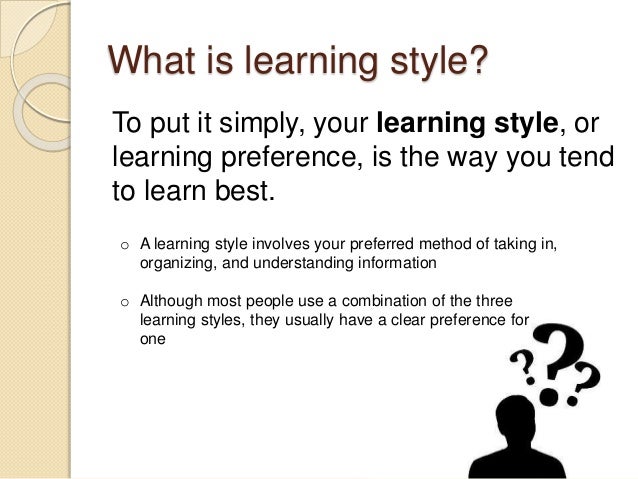 What is learning style?

To put it simply, your learning style, or learning preference, is the way you tend to learn best.

o A learning style involves your preferred method of taking in, organizing, and understanding information

o Although most people use a combination of the three learning styles, they usually have a clear preference for one

???